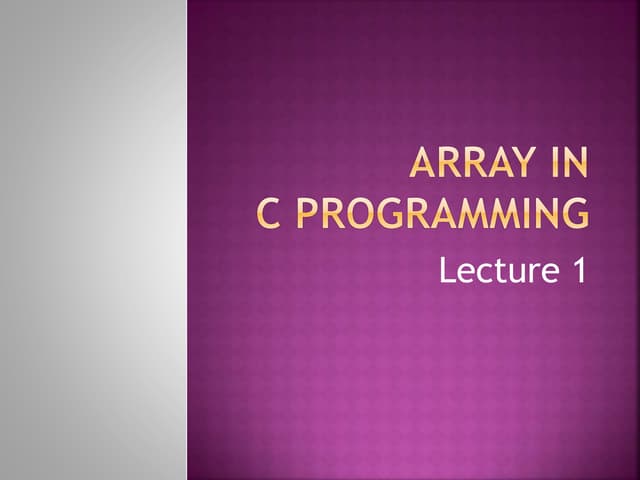 ARRAY IN
C PROGRAMMING

Lecture 1